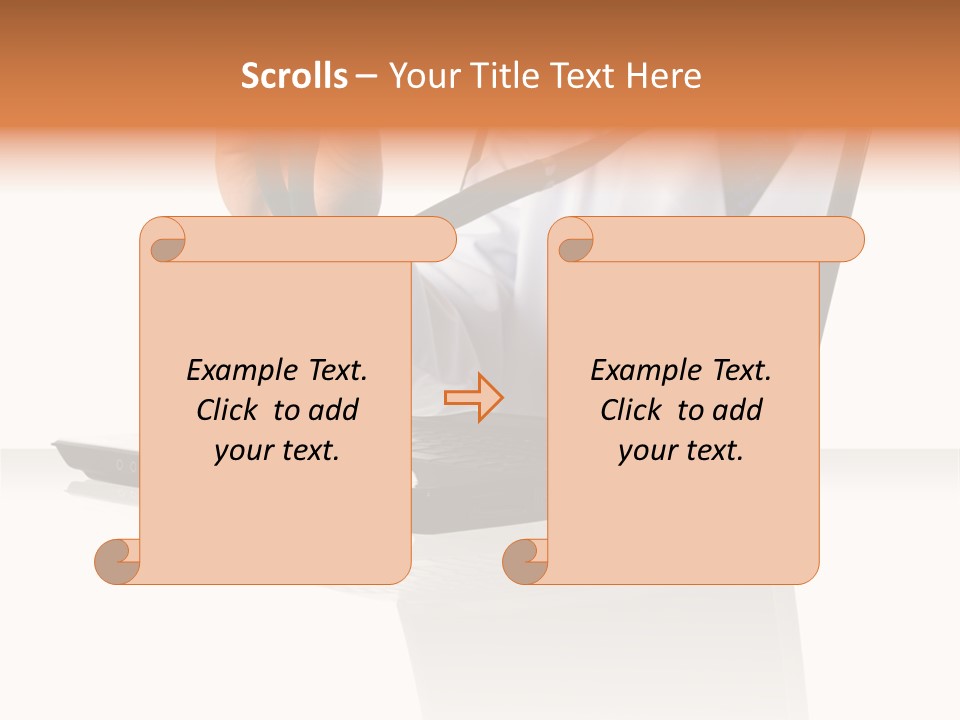 Scrolls – Your Title Text Here

Example Text. Click to add your text.

Example Text. Click to add your text.